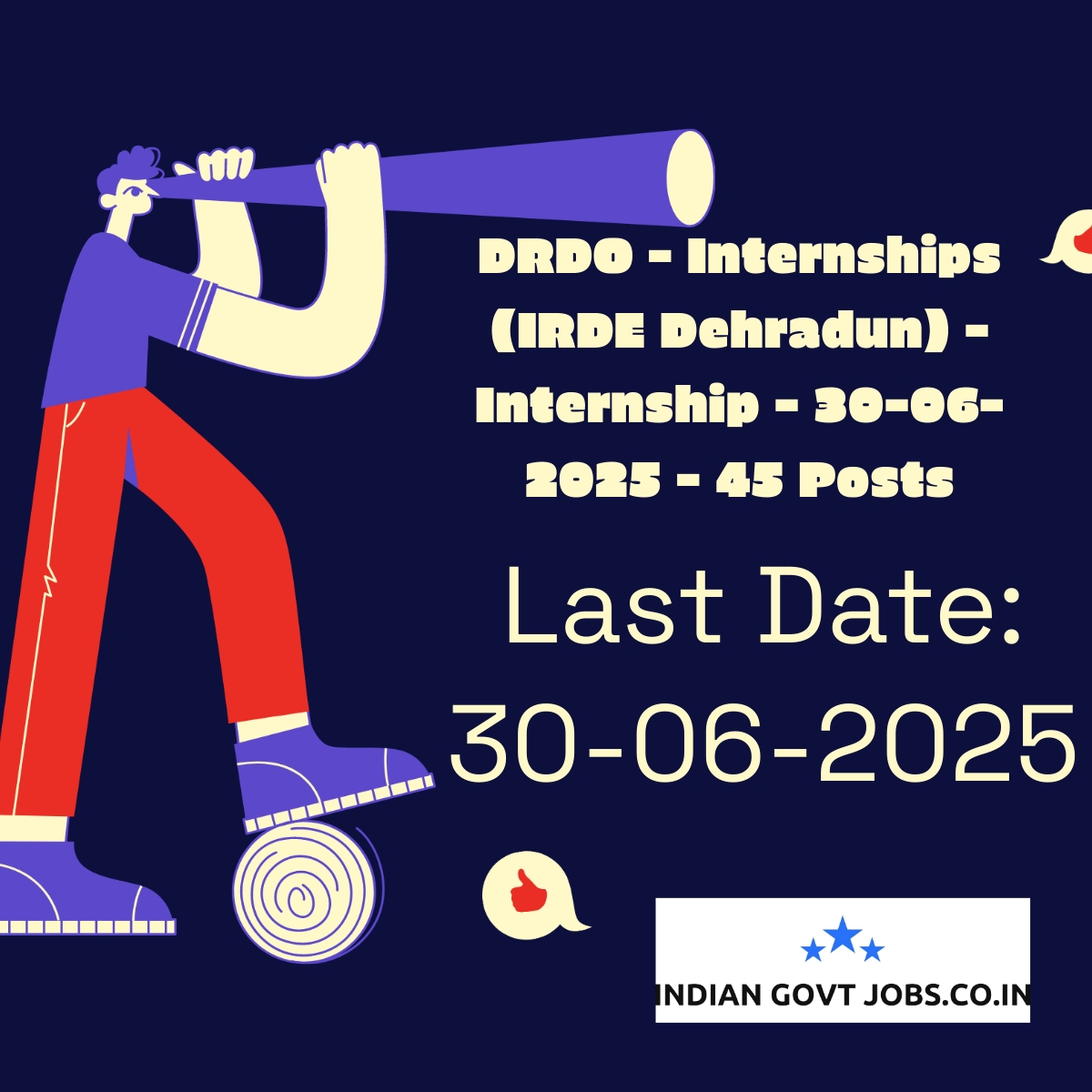 DRDO - Internships (IRDE Dehradun) - Internship - 30-06-2025 - 45 Posts

Last Date: 30-06-2025

INDIAN GOVT JOBS.CO.IN